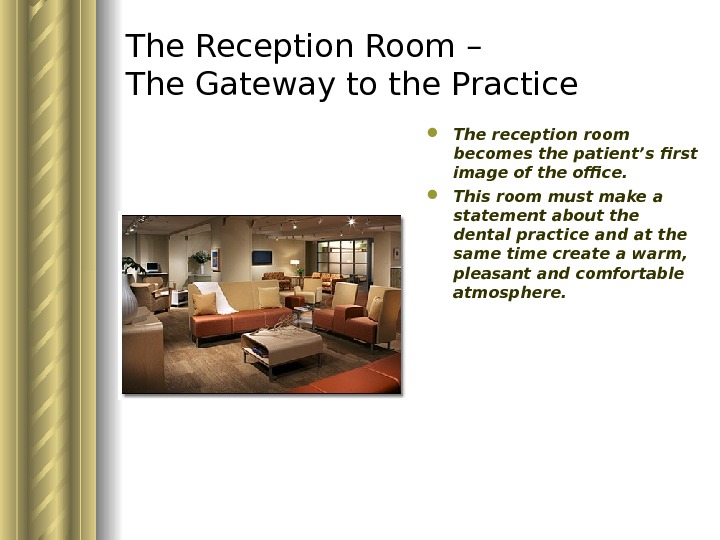 The Reception Room –
The Gateway to the Practice

- The reception room becomes the patient’s first image of the office.
- This room must make a statement about the dental practice and at the same time create a warm, pleasant and comfortable atmosphere.